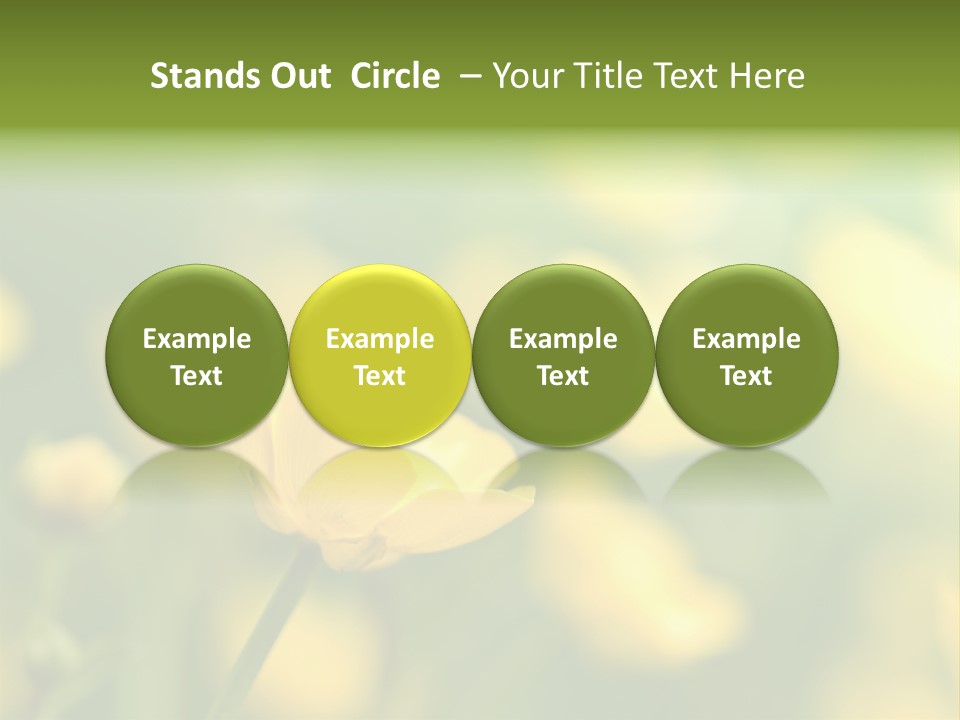 Stands Out  Circle  – Your Title Text Here

Example Text

Example Text

Example Text

Example Text